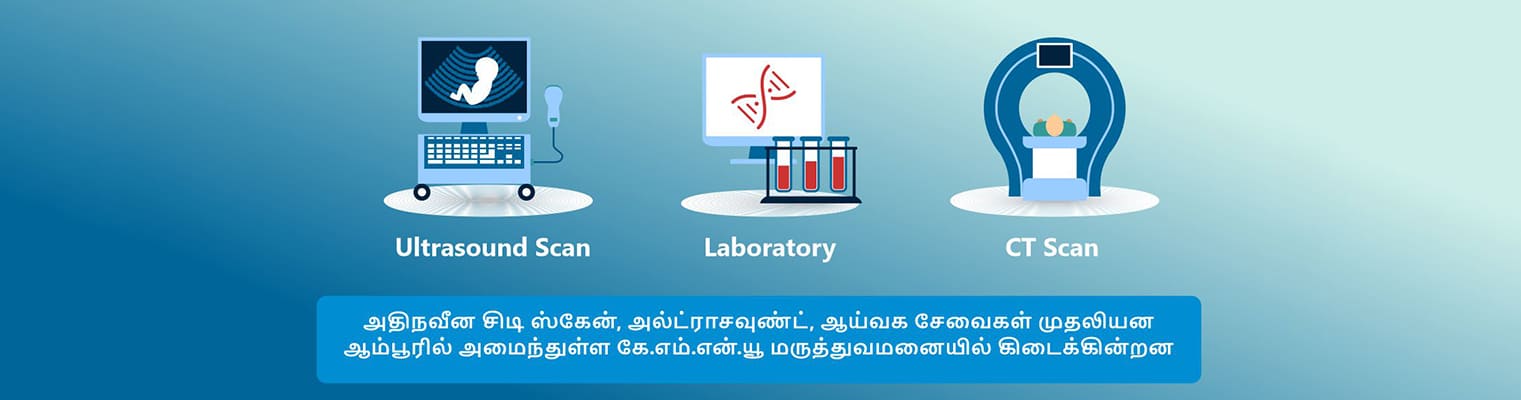 Ultrasound Scan

Laboratory

CT Scan

அதிநவீன சிடி ஸ்கேன், அல்ட்ராசவுண்ட், ஆய்வக சேவைகள் முதலியன ஆம்பூரில் அமைந்துள்ள கே.எம்.என்.யூ மருத்துவமனையில் கிடைக்கின்றன